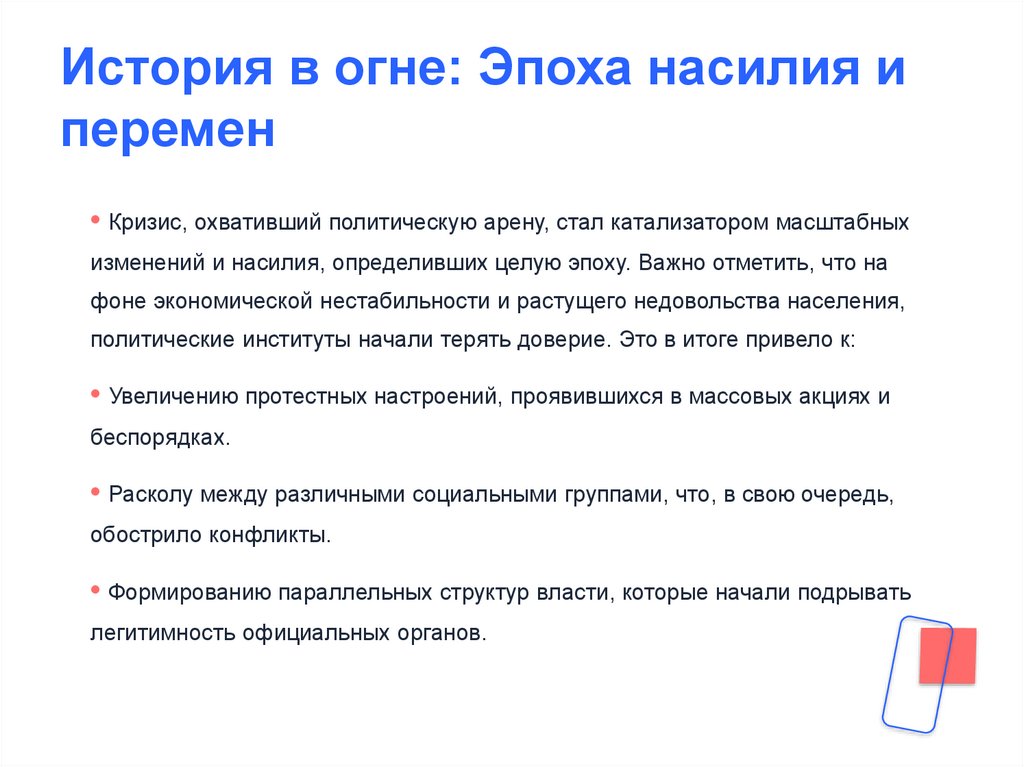 История в огне: Эпоха насилия и перемен

• Кризис, охвативший политическую арену, стал катализатором масштабных изменений и насилия, определивших целую эпоху. Важно отметить, что на фоне экономической нестабильности и растущего недовольства населения, политические институты начали терять доверие. Это в итоге привело к:

• Увеличению протестных настроений, проявившихся в массовых акциях и беспорядках.

• Расколу между различными социальными группами, что, в свою очередь, обострило конфликты.

• Формированию параллельных структур власти, которые начали подрывать легитимность официальных органов.